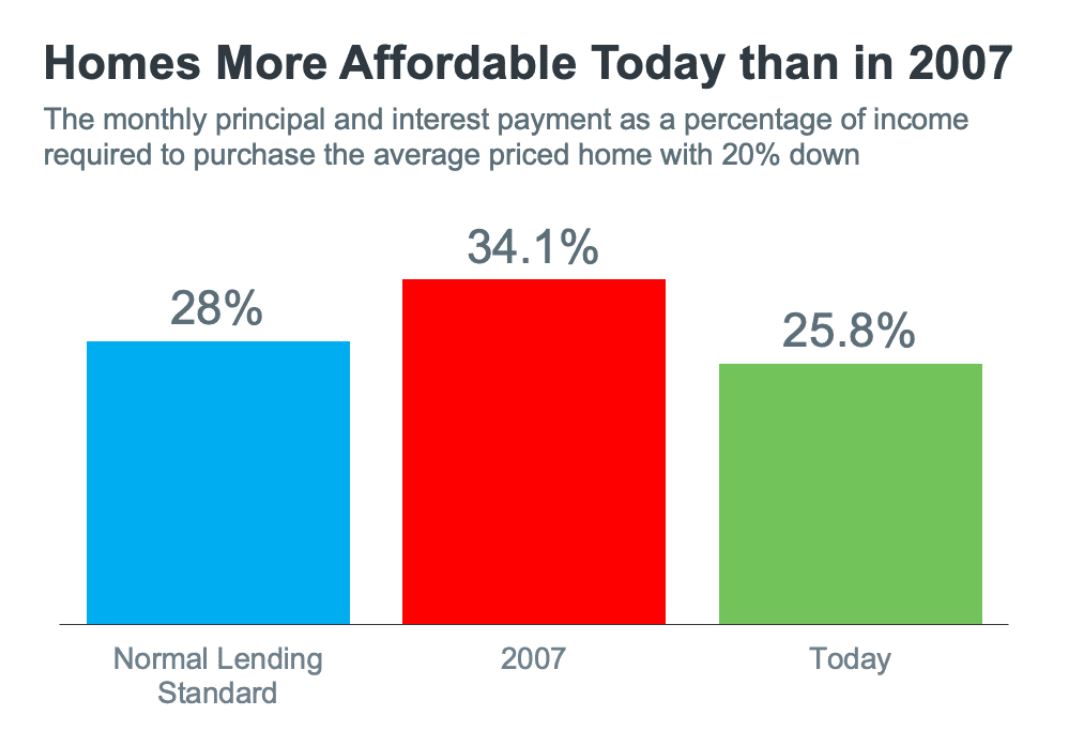 Homes More Affordable Today than in 2007

The monthly principal and interest payment as a percentage of income required to purchase the average priced home with 20% down

28%

34.1%

25.8%

Normal Lending Standard

2007

Today